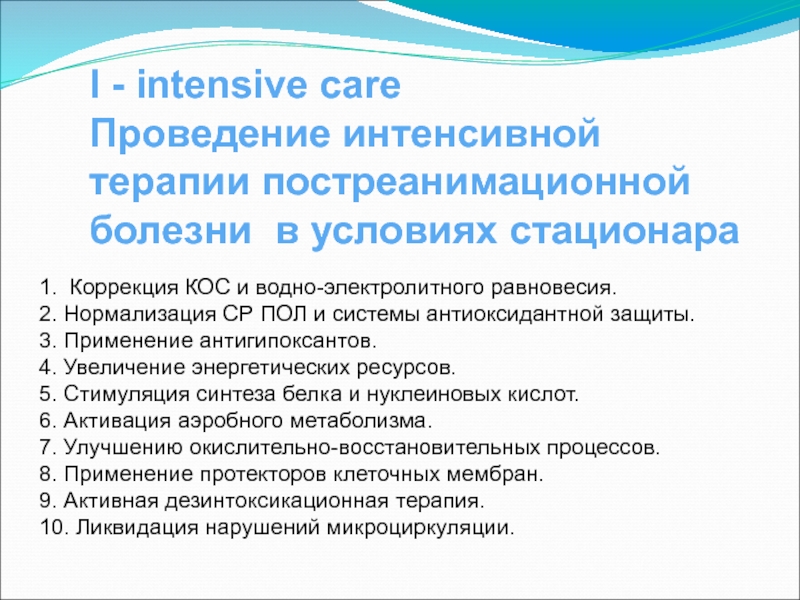 I - intensive care
Проведение интенсивной терапии постреанимационной болезни в условиях стационара

1. Коррекция КОС и водно-электролитного равновесия.
2. Нормализация СР ПОЛ и системы антиоксидантной защиты.
3. Применение антигипоксантов.
4. Увеличение энергетических ресурсов.
5. Стимуляция синтеза белка и нуклеиновых кислот.
6. Активация аэробного метаболизма.
7. Улучшению окислительно-восстановительных процессов.
8. Применение протекторов клеточных мембран.
9. Активная дезинтоксикационная терапия.
10. Ликвидация нарушений микроциркуляции.